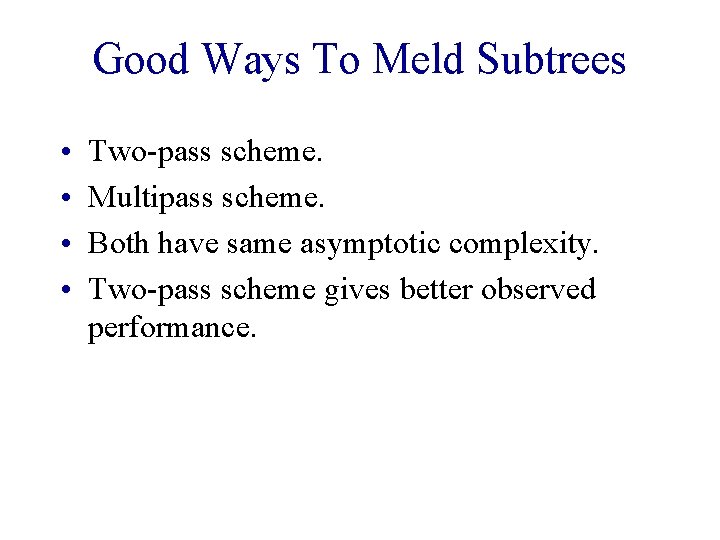 Good Ways To Meld Subtrees

• Two-pass scheme.
• Multipass scheme.
• Both have same asymptotic complexity.
• Two-pass scheme gives better observed performance.